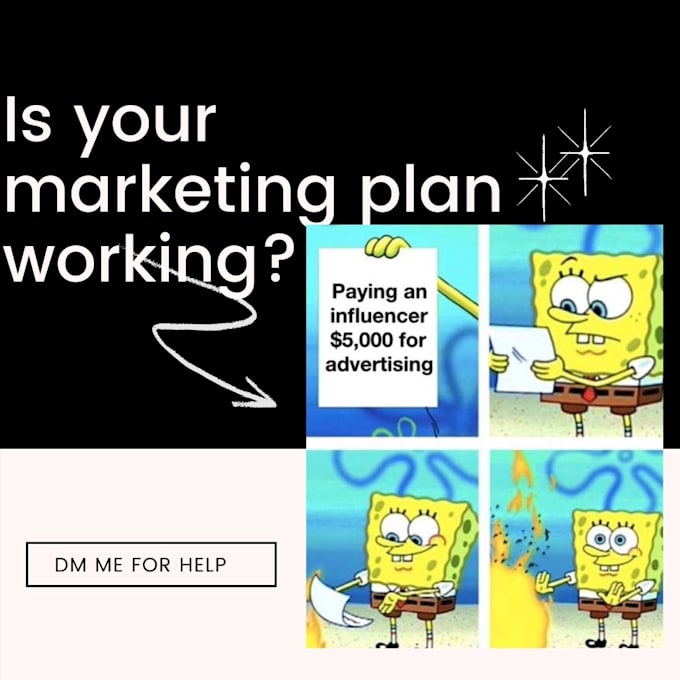 Is your marketing plan working?

Paying an influencer $5,000 for advertising

DM ME FOR HELP